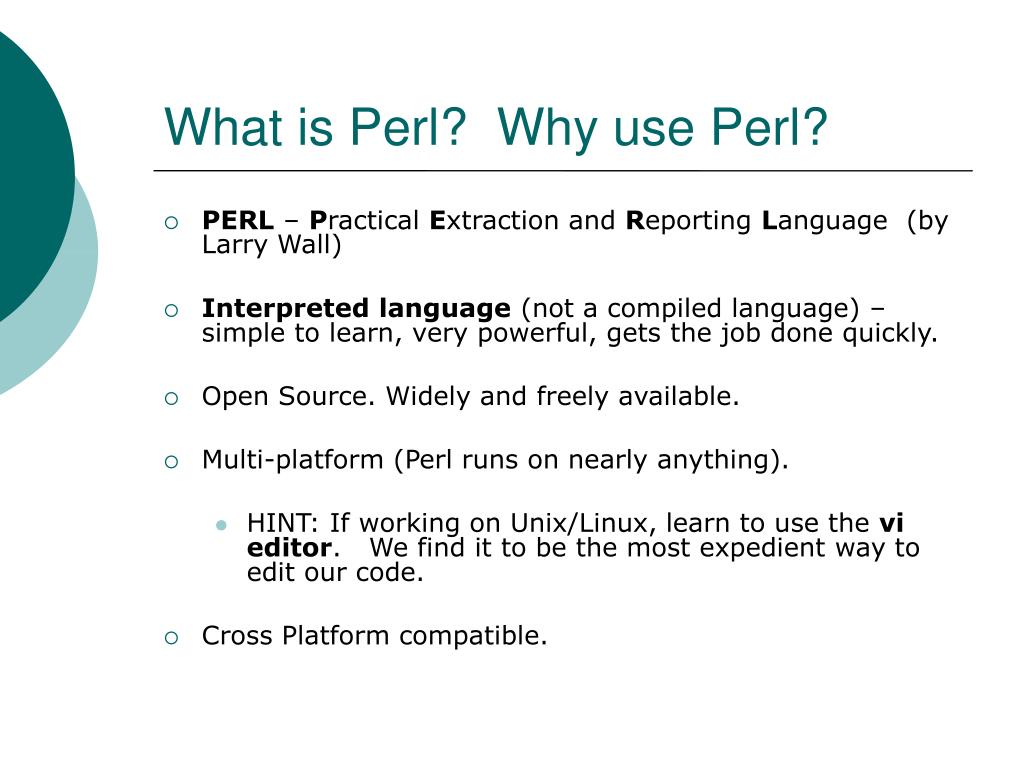 What is Perl?  Why use Perl?

PERL – Practical Extraction and Reporting Language  (by Larry Wall)

Interpreted language (not a compiled language) – simple to learn, very powerful, gets the job done quickly.

Open Source. Widely and freely available.

Multi-platform (Perl runs on nearly anything).

HINT: If working on Unix/Linux, learn to use the vi editor.   We find it to be the most expedient way to edit our code.

Cross Platform compatible.